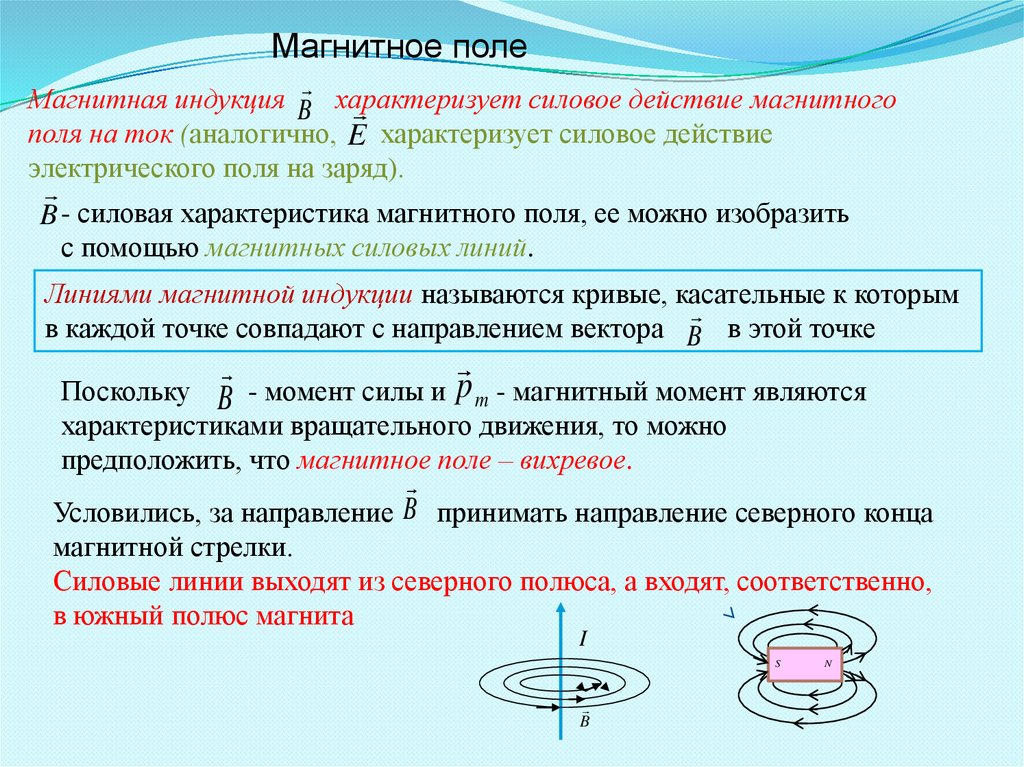 Магнитное поле

Магнитная индукция $\vec{B}$ характеризует силовое действие магнитного поля на ток (аналогично, $\vec{E}$ характеризует силовое действие электрического поля на заряд).

$\vec{B}$ - силовая характеристика магнитного поля, ее можно изобразить с помощью магнитных силовых линий.

Линиями магнитной индукции называются кривые, касательные к которым в каждой точке совпадают с направлением вектора $\vec{B}$ в этой точке

Поскольку $\vec{B}$ - момент силы и $\vec{p}_m$ - магнитный момент являются характеристиками вращательного движения, то можно предположить, что магнитное поле – вихревое.

Условились, за направление $\vec{B}$ принимать направление северного конца магнитной стрелки.
Силовые линии выходят из северного полюса, а входят, соответственно, в южный полюс магнита

$I$

$\vec{B}$

S N